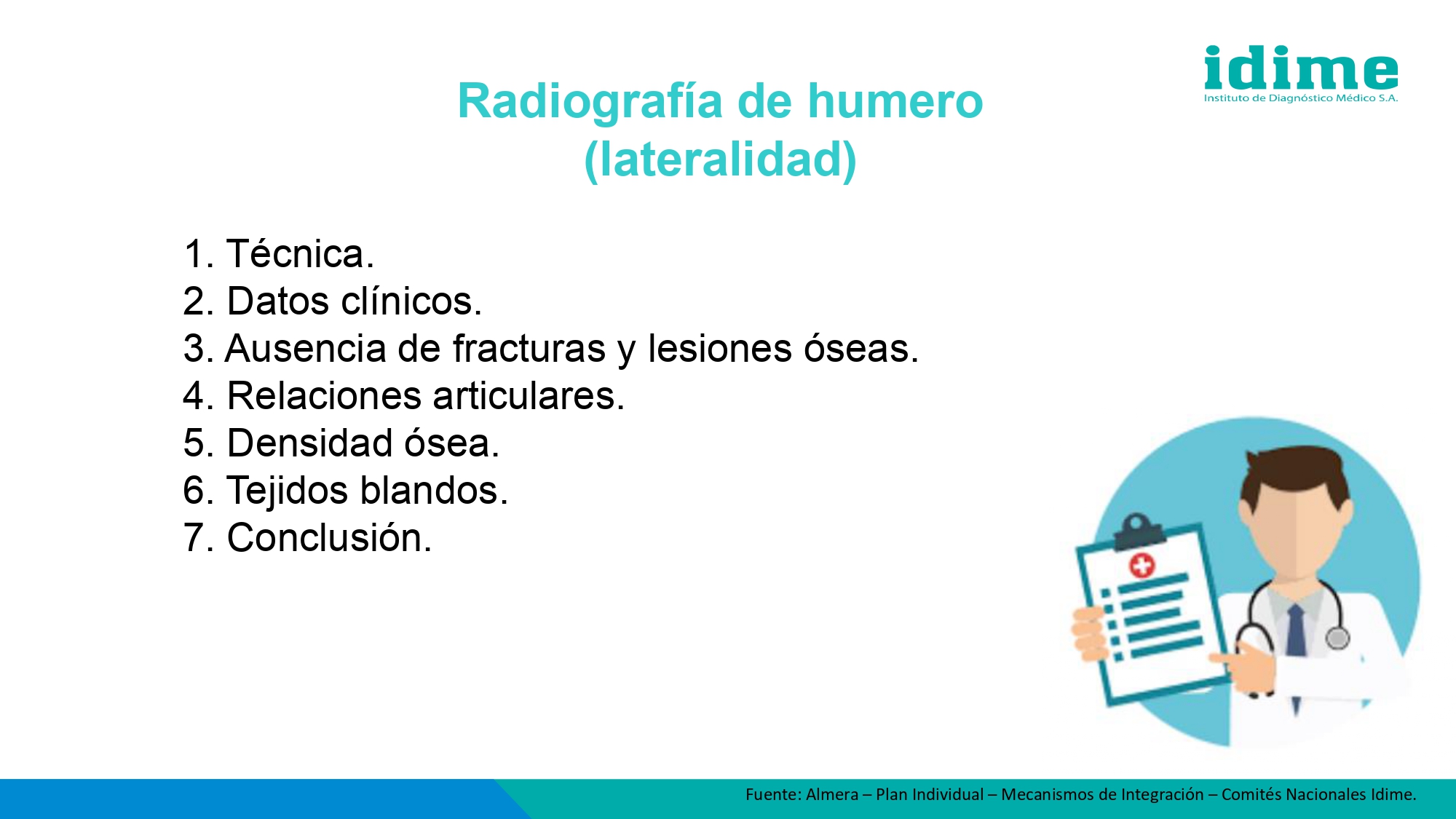 idime
Instituto de Diagnóstico Médico S.A.

Radiografía de humero (lateralidad)

1. Técnica.
2. Datos clínicos.
3. Ausencia de fracturas y lesiones óseas.
4. Relaciones articulares.
5. Densidad ósea.
6. Tejidos blandos.
7. Conclusión.

Fuente: Almera – Plan Individual – Mecanismos de Integración – Comités Nacionales Idime.